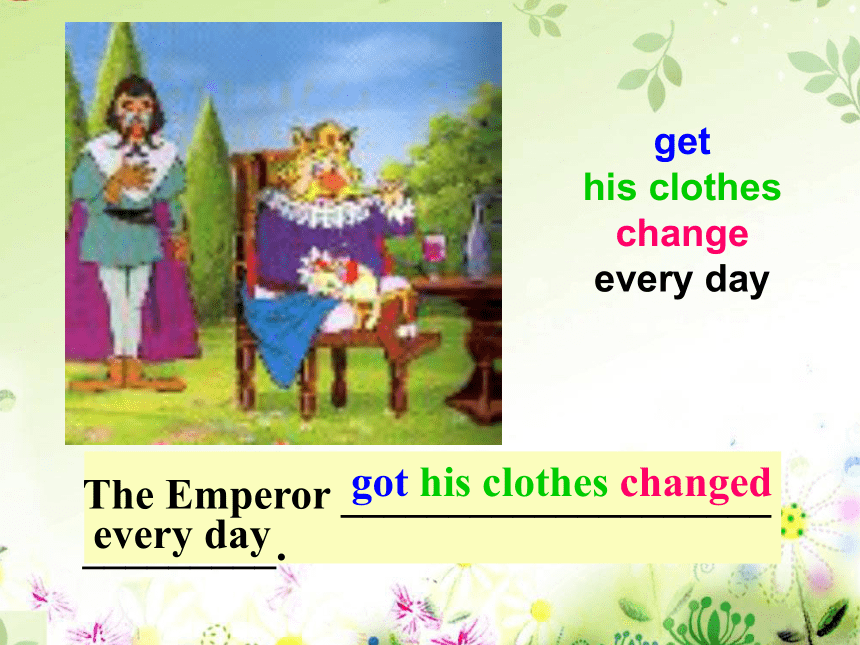 get
his clothes
change
every day

The Emperor got his clothes changed every day.